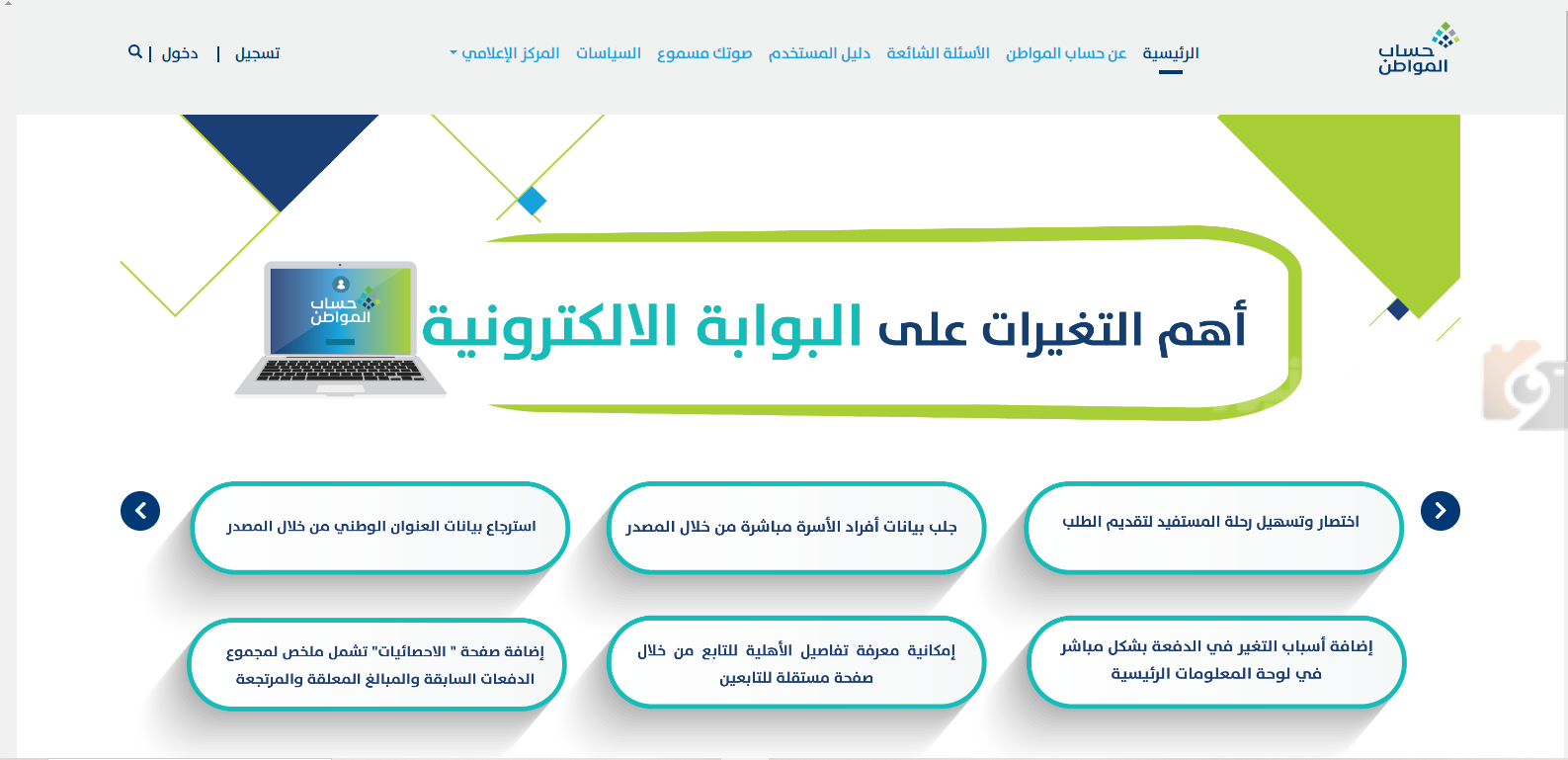 حساب المواطن

الرئيسية عن حساب المواطن الأسئلة الشائعة دليل المستخدم صوتك مسموع السياسات المركز الإعلامي

تسجيل | دخول |

حساب المواطن

أهم التغيرات على البوابة الالكترونية

اختصار وتسهيل رحلة المستفيد لتقديم الطلب

جلب بيانات أفراد الأسرة مباشرة من خلال المصدر

استرجاع بيانات العنوان الوطني من خلال المصدر

إضافة أسباب التغير في الدفعة بشكل مباشر في لوحة المعلومات الرئيسية

إمكانية معرفة تفاصيل الأهلية للتابع من خلال صفحة مستقلة للتابعين

إضافة صفحة " الاحصائيات" تشمل ملخص لمجموع الدفعات السابقة والمبالغ المعلقة والمرتجعة